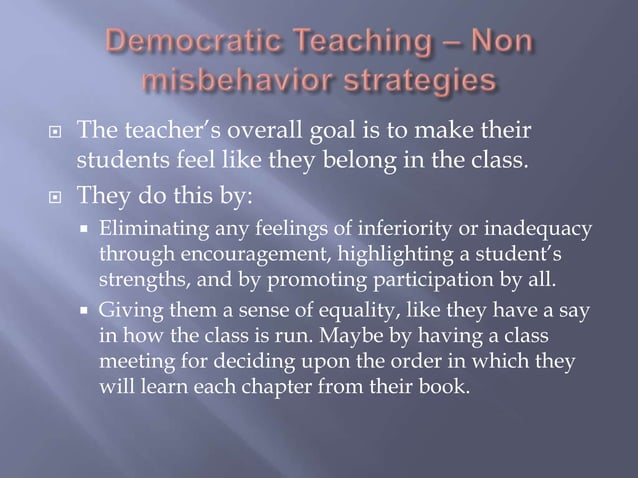 Democratic Teaching – Non misbehavior strategies

The teacher's overall goal is to make their students feel like they belong in the class.

They do this by:

Eliminating any feelings of inferiority or inadequacy through encouragement, highlighting a student's strengths, and by promoting participation by all.

Giving them a sense of equality, like they have a say in how the class is run. Maybe by having a class meeting for deciding upon the order in which they will learn each chapter from their book.